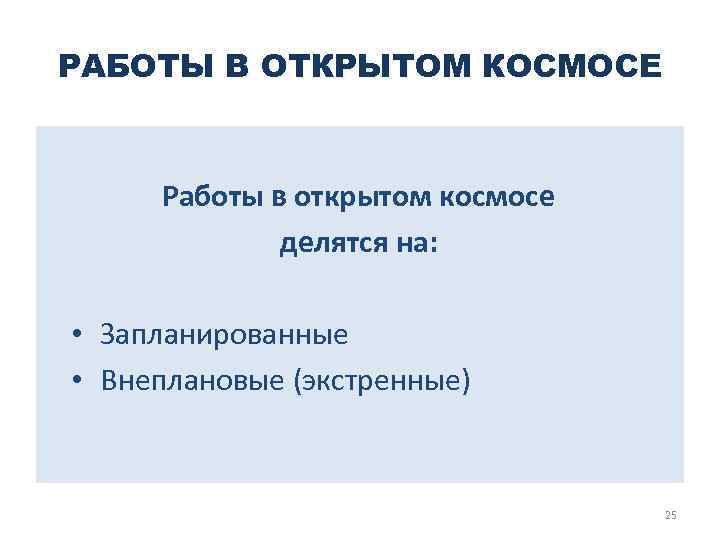 РАБОТЫ В ОТКРЫТОМ КОСМОСЕ

Работы в открытом космосе делятся на:

• Запланированные
• Внеплановые (экстренные)

25